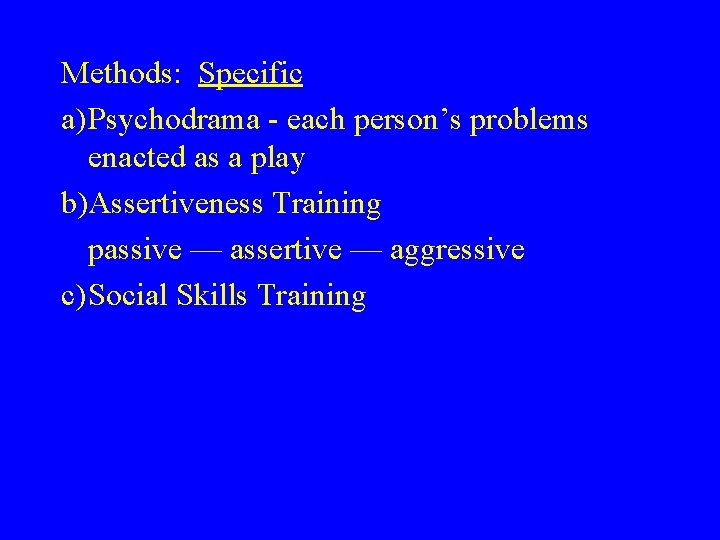 Methods: Specific

a)Psychodrama - each person’s problems enacted as a play

b)Assertiveness Training

passive — assertive — aggressive

c)Social Skills Training